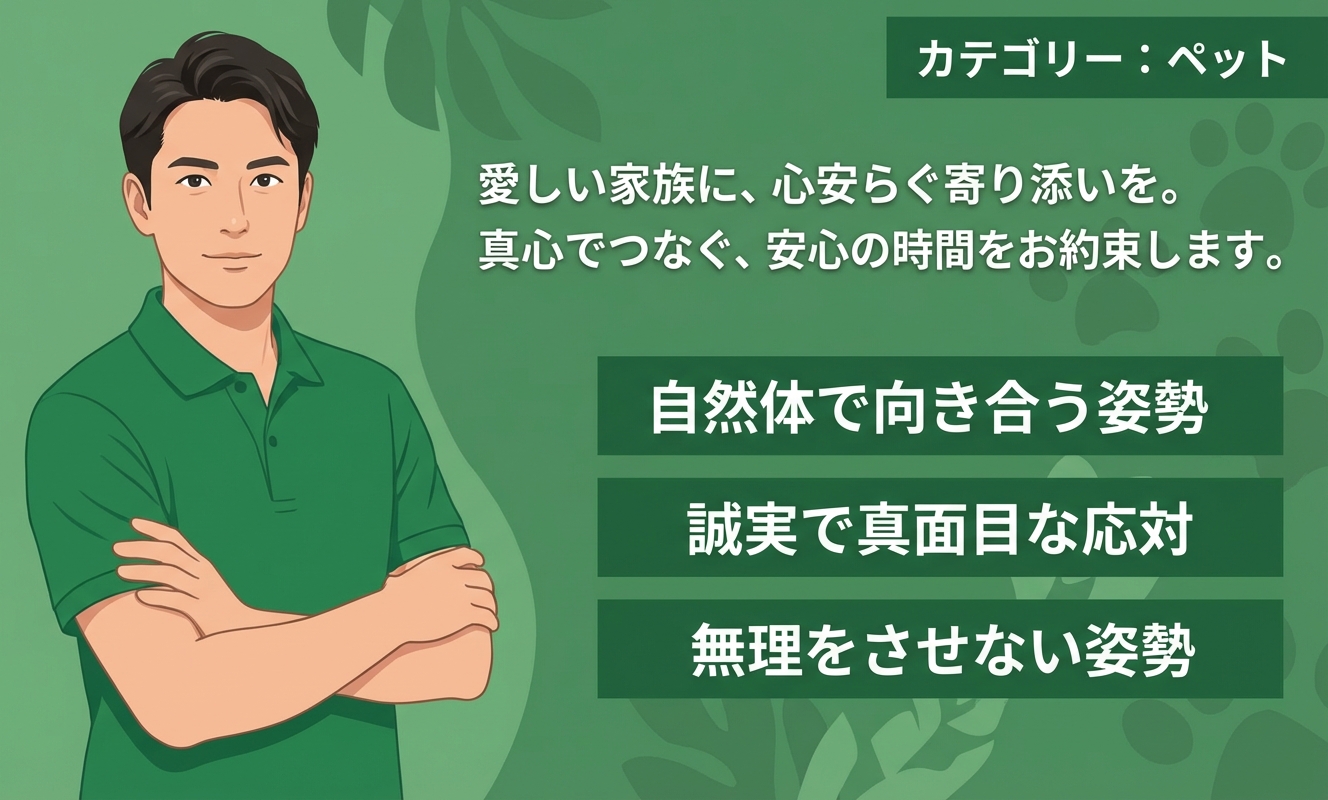 カテゴリー：ペット

愛しい家族に、心安らぐ寄り添いを。
真心でつなぐ、安心の時間をお約束します。

自然体で向き合う姿勢

誠実で真面目な応対

無理をさせない姿勢